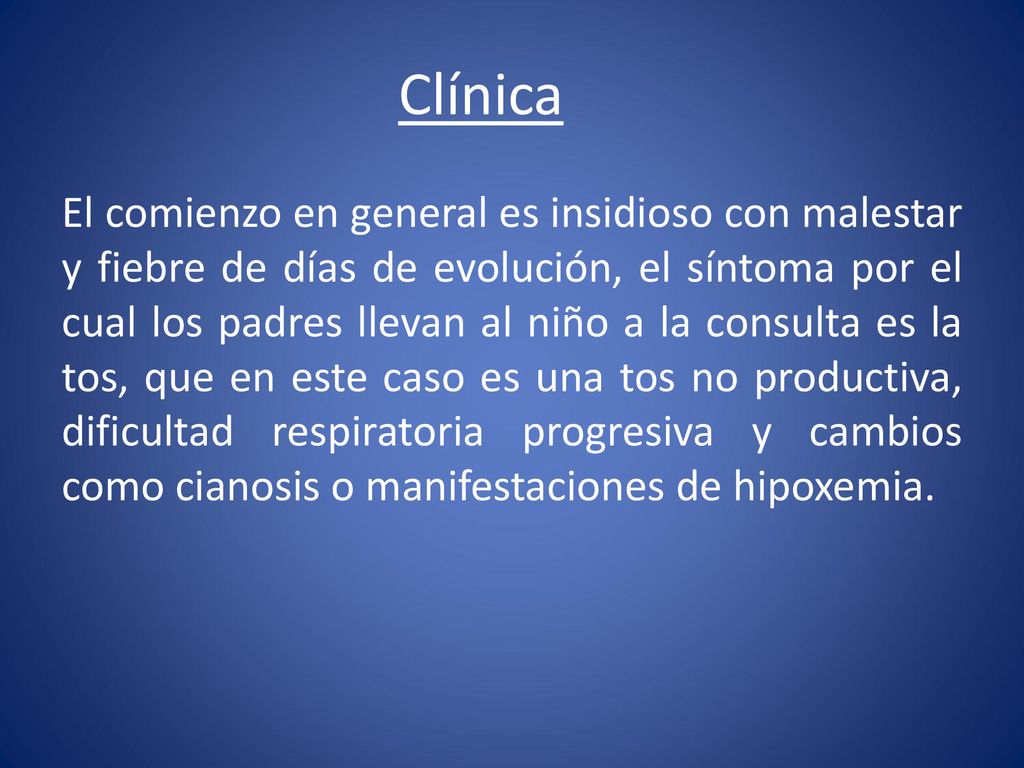 Clínica

El comienzo en general es insidioso con malestar y fiebre de días de evolución, el síntoma por el cual los padres llevan al niño a la consulta es la tos, que en este caso es una tos no productiva, dificultad respiratoria progresiva y cambios como cianosis o manifestaciones de hipoxemia.